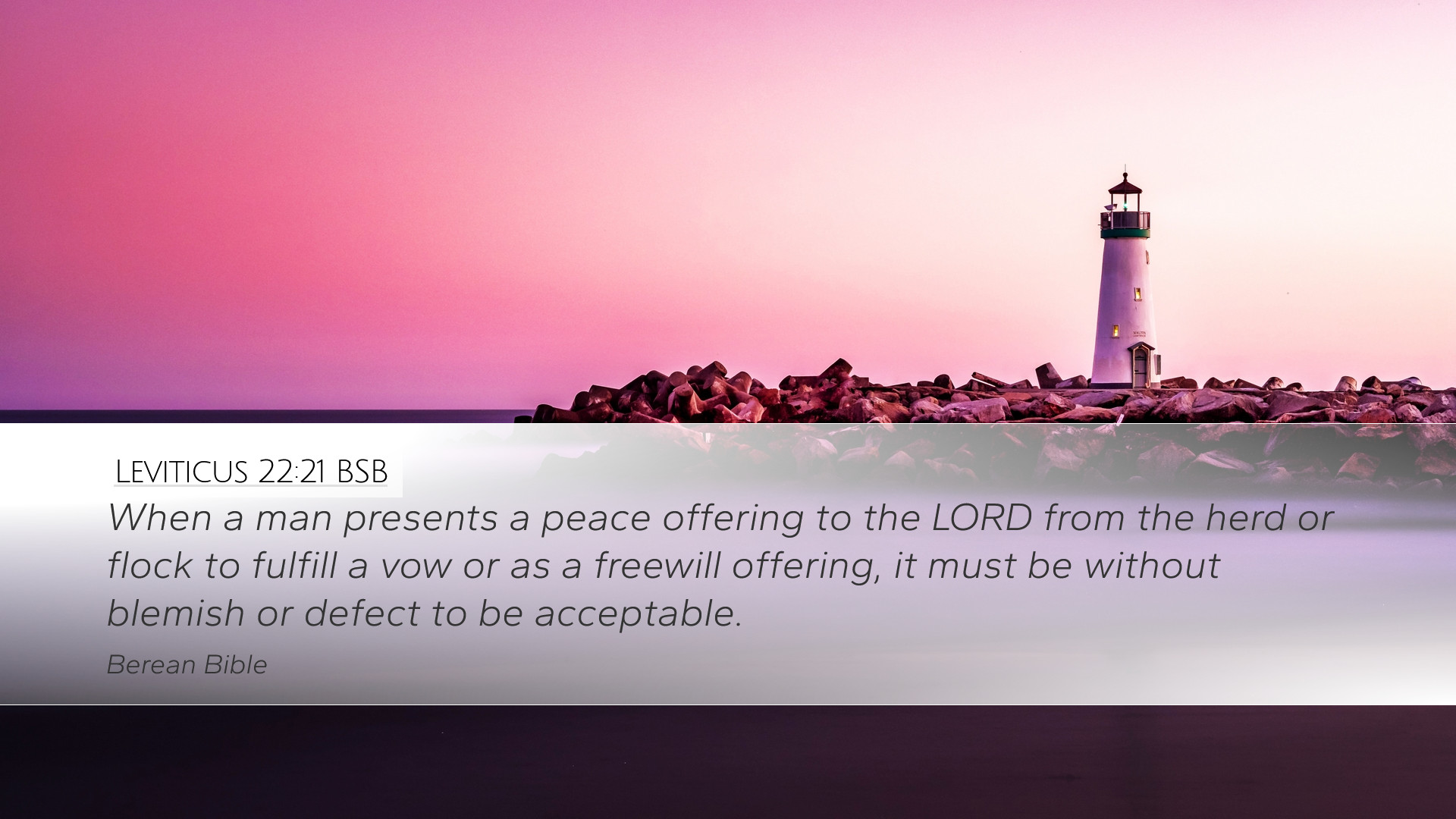 LEVITICUS 22:21 BSB

When a man presents a peace offering to the LORD from the herd or flock to fulfill a vow or as a freewill offering, it must be without blemish or defect to be acceptable.

Berean Bible